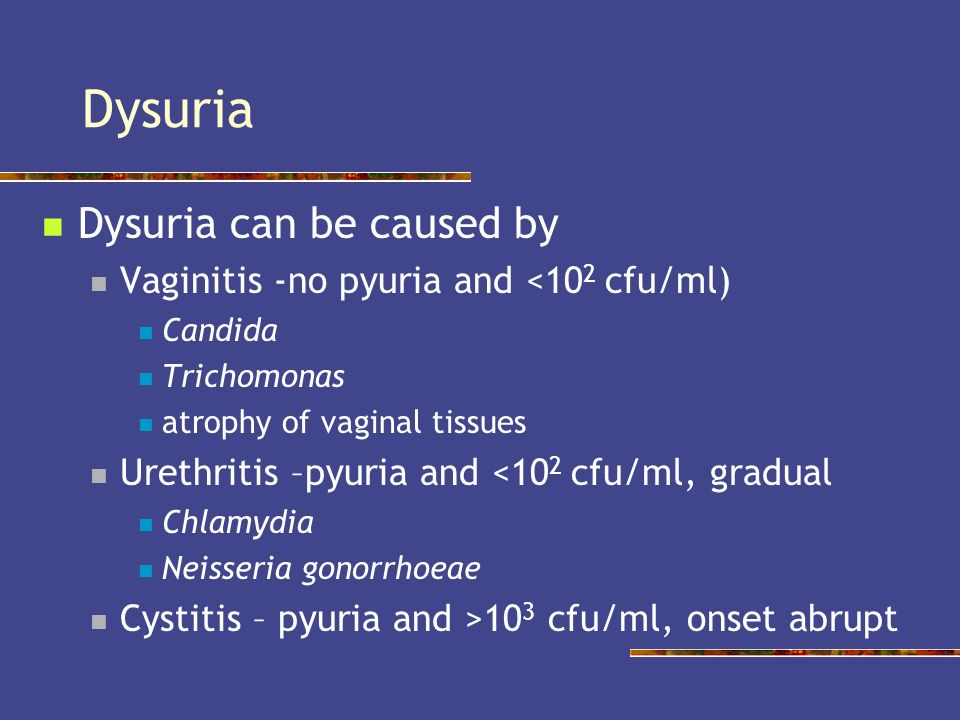 Dysuria

Dysuria can be caused by

Vaginitis -no pyuria and <$10^2$ cfu/ml)

Candida

Trichomonas

atrophy of vaginal tissues

Urethritis –pyuria and <$10^2$ cfu/ml, gradual

Chlamydia

Neisseria gonorrhoeae

Cystitis – pyuria and >$10^3$ cfu/ml, onset abrupt